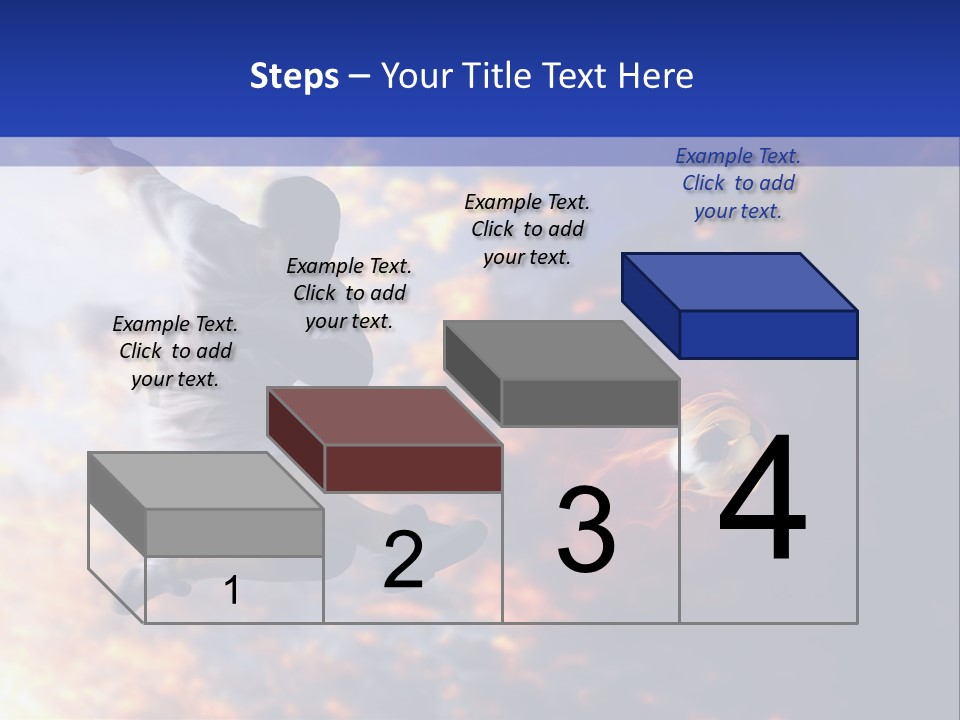 Steps – Your Title Text Here

Example Text. Click to add your text.

Example Text. Click to add your text.

Example Text. Click to add your text.

Example Text. Click to add your text.

1

2

3

4